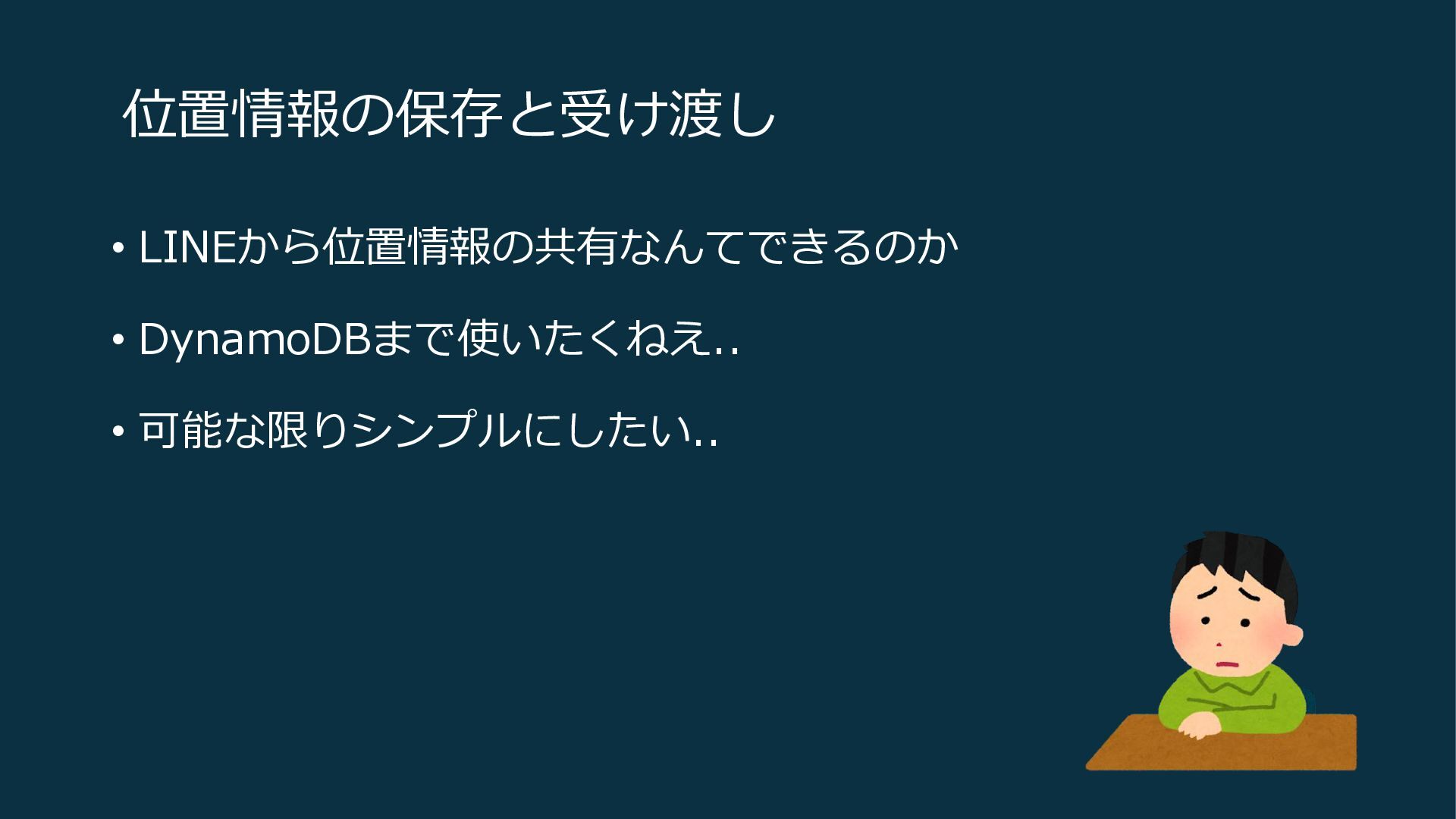 位置情報の保存と受け渡し

• LINEから位置情報の共有なんてできるのか

• DynamoDBまで使いたくねえ..

• 可能な限りシンプルにしたい..